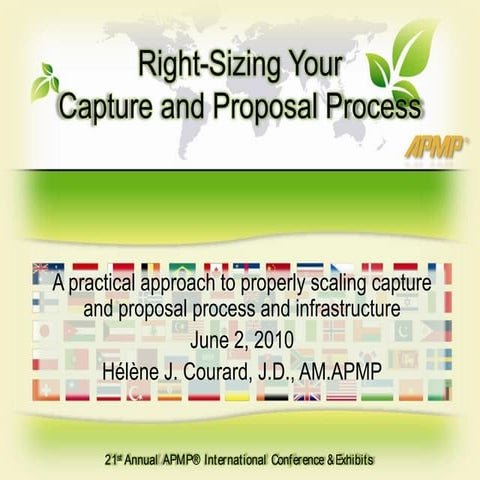 Right-Sizing Your Capture and Proposal Process

APMP®

A practical approach to properly scaling capture and proposal process and infrastructure

June 2, 2010

Hélène J. Courard, J.D., AM.APMP

21st Annual APMP® International Conference & Exhibits